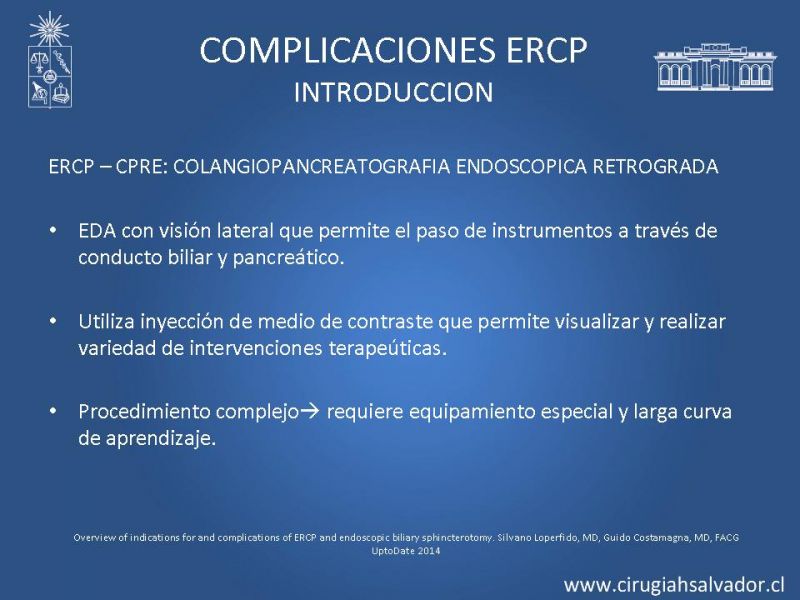 COMPLICACIONES ERCP
INTRODUCCION

ERCP – CPRE: COLANGIOPANCREATOGRAFIA ENDOSCOPICA RETROGRADA

• EDA con visión lateral que permite el paso de instrumentos a través de conducto biliar y pancreático.

• Utiliza inyección de medio de contraste que permite visualizar y realizar variedad de intervenciones terapeúticas.

• Procedimiento complejo→ requiere equipamiento especial y larga curva de aprendizaje.

Overview of indications for and complications of ERCP and endoscopic biliary sphincterotomy. Silvano Loperfido, MD, Guido Costamagna, MD, FACG
UptoDate 2014

www.cirugiahsalvador.cl